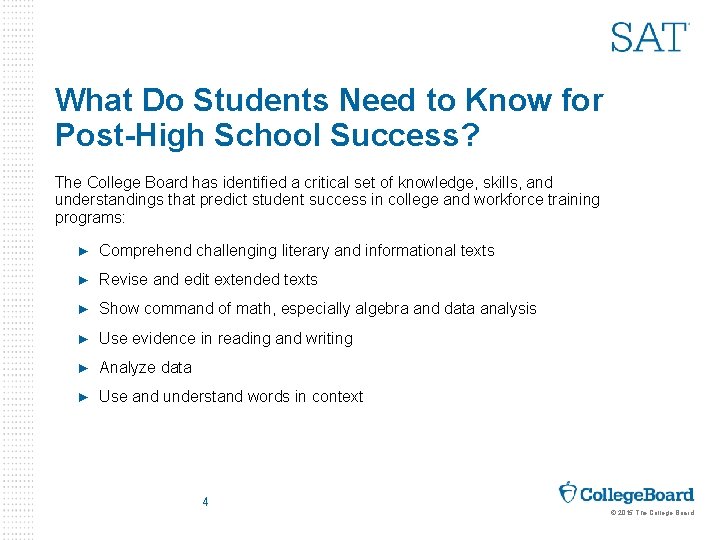 SAT

What Do Students Need to Know for Post-High School Success?

The College Board has identified a critical set of knowledge, skills, and understandings that predict student success in college and workforce training programs:

► Comprehend challenging literary and informational texts
► Revise and edit extended texts
► Show command of math, especially algebra and data analysis
► Use evidence in reading and writing
► Analyze data
► Use and understand words in context

4

CollegeBoard
© 2015 The College Board